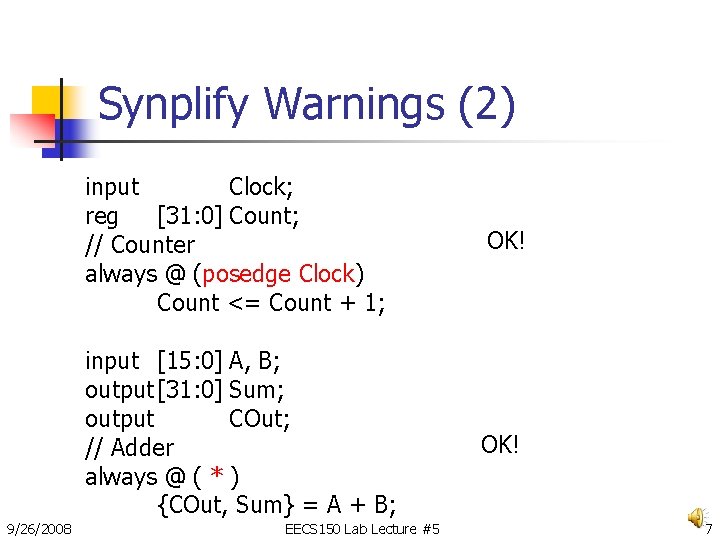 Synplify Warnings (2)

input Clock;
reg [31:0] Count;
// Counter
always @ (posedge Clock)
Count <= Count + 1;

OK!

input [15:0] A, B;
output[31:0] Sum;
output COut;
// Adder
always @ ( * )
{COut, Sum} = A + B;

OK!

9/26/2008

EECS150 Lab Lecture #5

7